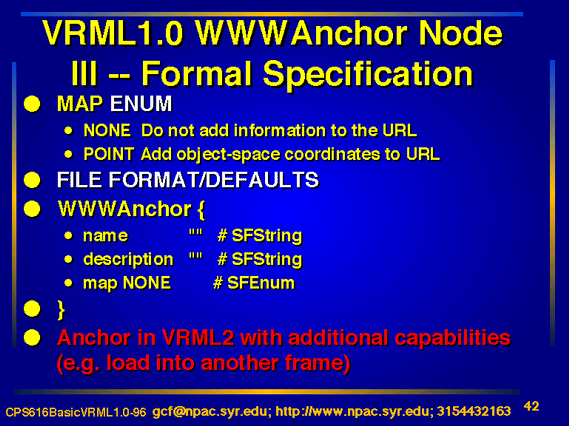 VRML1.0 WWWAnchor Node III -- Formal Specification

- MAP ENUM
  - NONE Do not add information to the URL
  - POINT Add object-space coordinates to URL
- FILE FORMAT/DEFAULTS
- WWWAnchor {
  - name "" # SFString
  - description "" # SFString
  - map NONE # SFEnum
- }
- Anchor in VRML2 with additional capabilities (e.g. load into another frame)

CPS616BasicVRML1.0-96 gcf@npac.syr.edu; http://www.npac.syr.edu; 3154432163 42